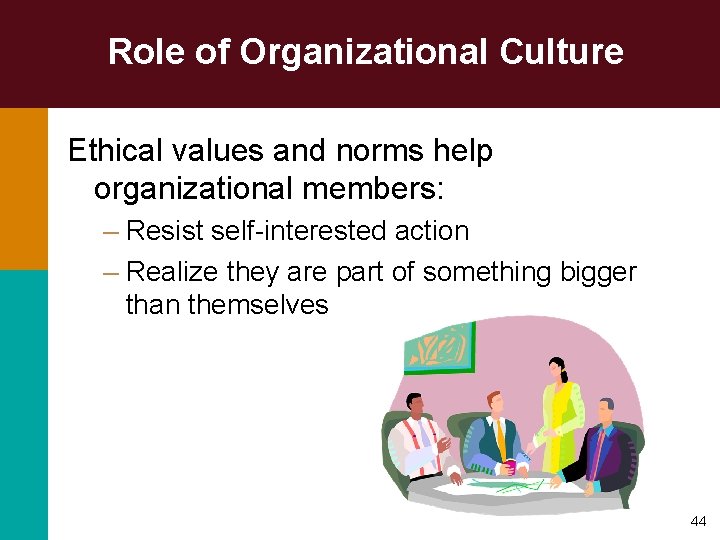 Role of Organizational Culture

Ethical values and norms help organizational members:

– Resist self-interested action

– Realize they are part of something bigger than themselves

44